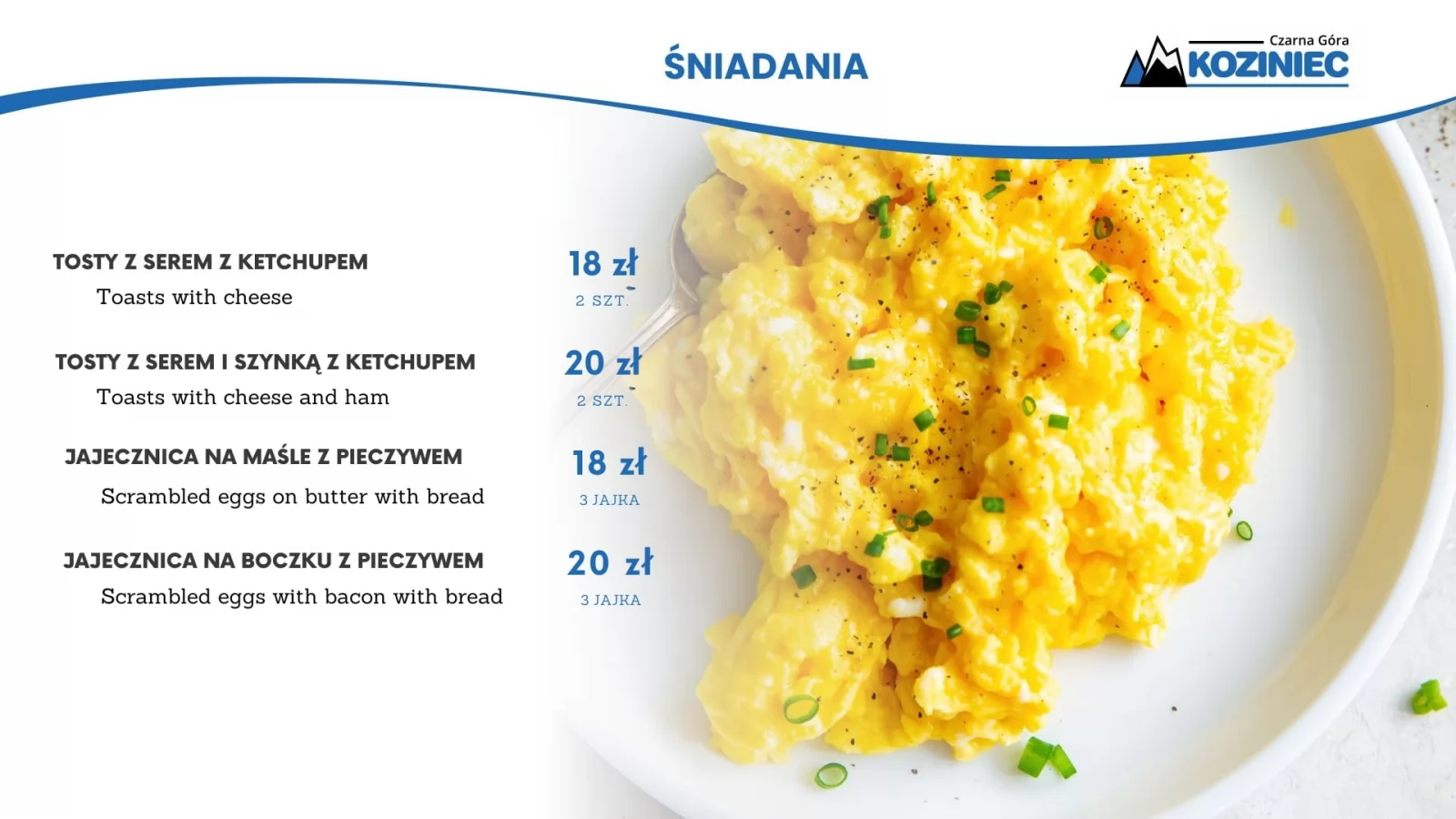 ŚNIADANIA

Czarna Góra
KOZINIEC

TOSTY Z SEREM Z KETCHUPEM
Toasts with cheese
18 zł
2 SZT.

TOSTY Z SEREM I SZYNKĄ Z KETCHUPEM
Toasts with cheese and ham
20 zł
2 SZT.

JAJECZNICA NA MAŚLE Z PIECZYWEM
Scrambled eggs on butter with bread
18 zł
3 JAJKA

JAJECZNICA NA BOCZKU Z PIECZYWEM
Scrambled eggs with bacon with bread
20 zł
3 JAJKA